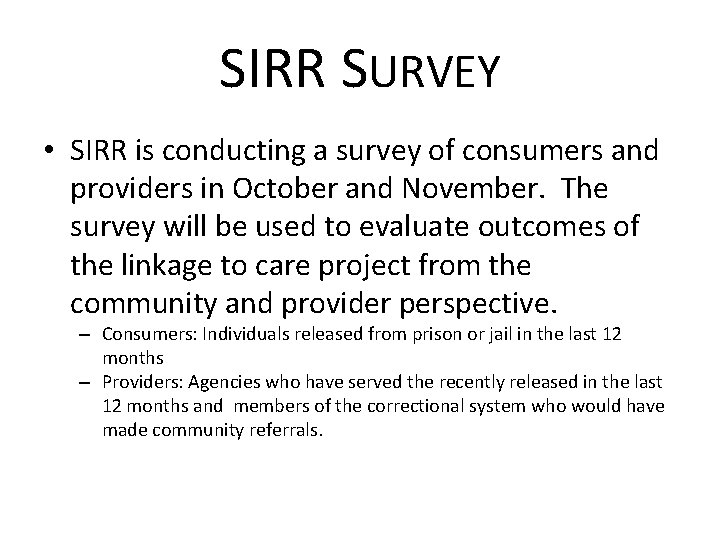 SIRR SURVEY

• SIRR is conducting a survey of consumers and providers in October and November. The survey will be used to evaluate outcomes of the linkage to care project from the community and provider perspective.

– Consumers: Individuals released from prison or jail in the last 12 months

– Providers: Agencies who have served the recently released in the last 12 months and members of the correctional system who would have made community referrals.